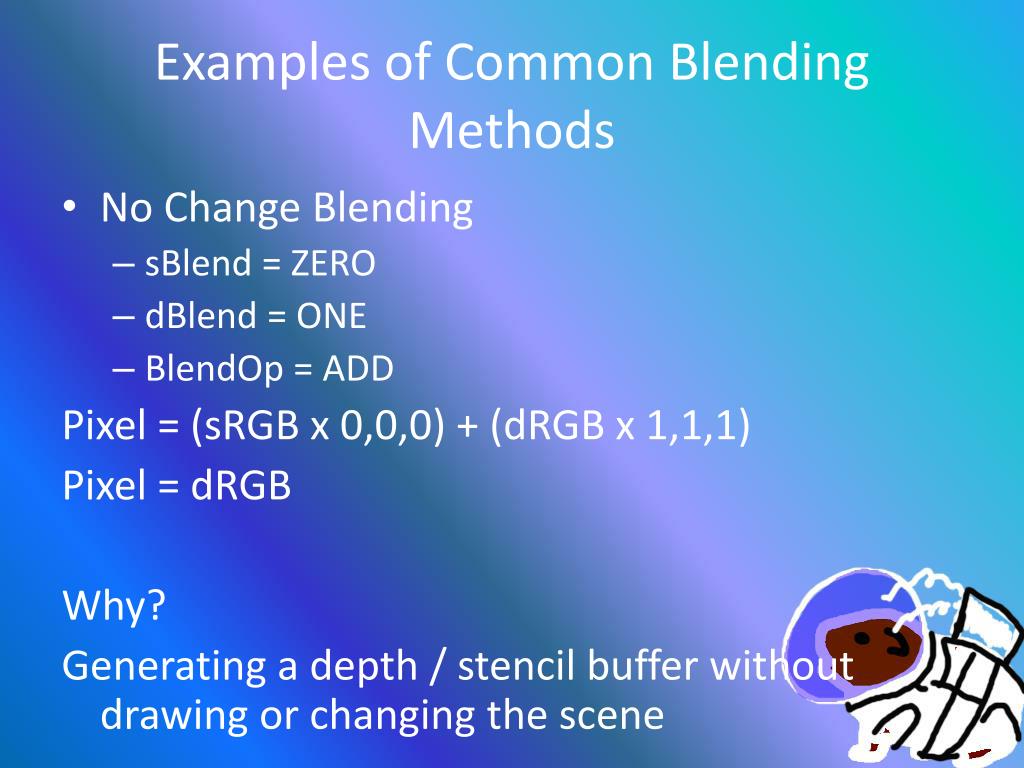 Examples of Common Blending Methods

• No Change Blending
– sBlend = ZERO
– dBlend = ONE
– BlendOp = ADD

Pixel = (sRGB x 0,0,0) + (dRGB x 1,1,1)
Pixel = dRGB

Why?
Generating a depth / stencil buffer without drawing or changing the scene